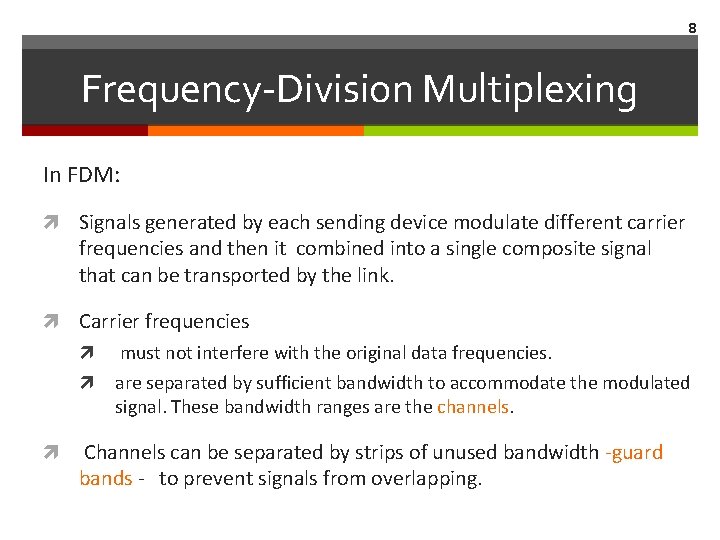 8

Frequency-Division Multiplexing

In FDM:

Signals generated by each sending device modulate different carrier frequencies and then it combined into a single composite signal that can be transported by the link.

Carrier frequencies

must not interfere with the original data frequencies.

are separated by sufficient bandwidth to accommodate the modulated signal. These bandwidth ranges are the channels.

Channels can be separated by strips of unused bandwidth -guard bands - to prevent signals from overlapping.